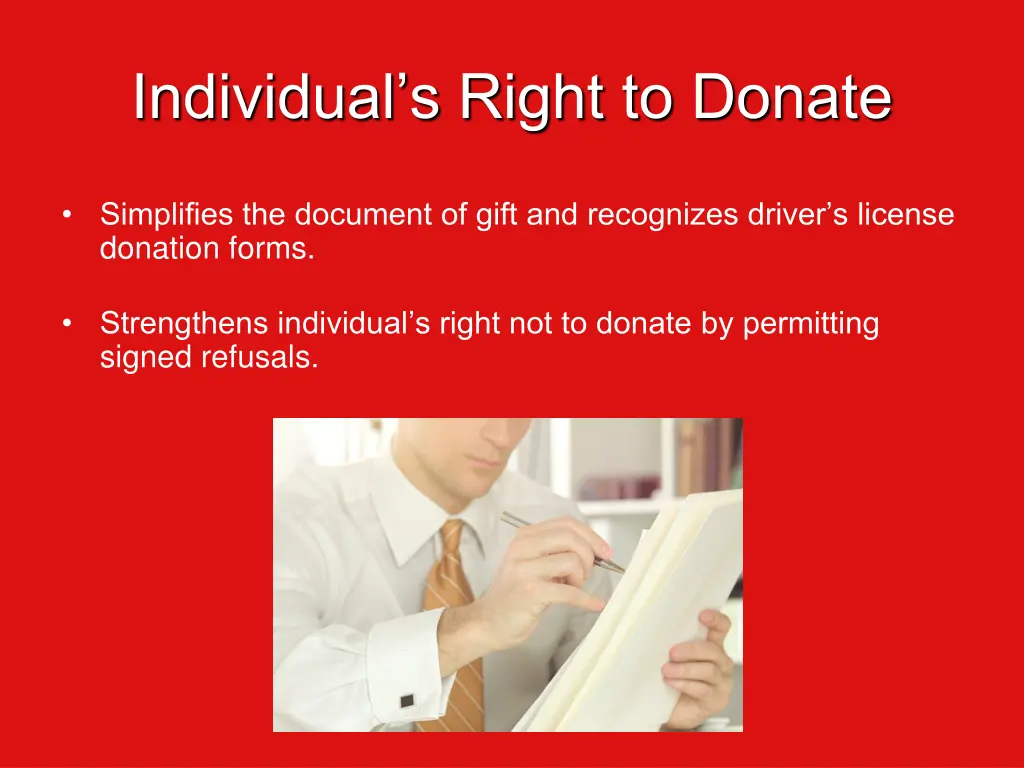 Individual’s Right to Donate

• Simplifies the document of gift and recognizes driver’s license donation forms.

• Strengthens individual’s right not to donate by permitting signed refusals.